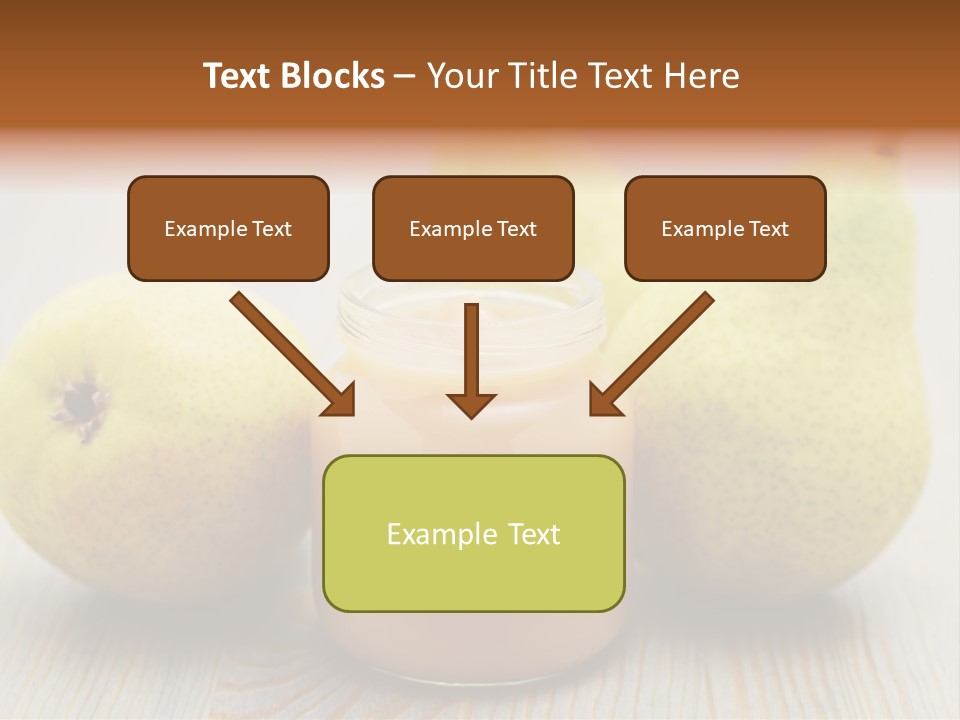 Text Blocks – Your Title Text Here

Example Text

Example Text

Example Text

Example Text